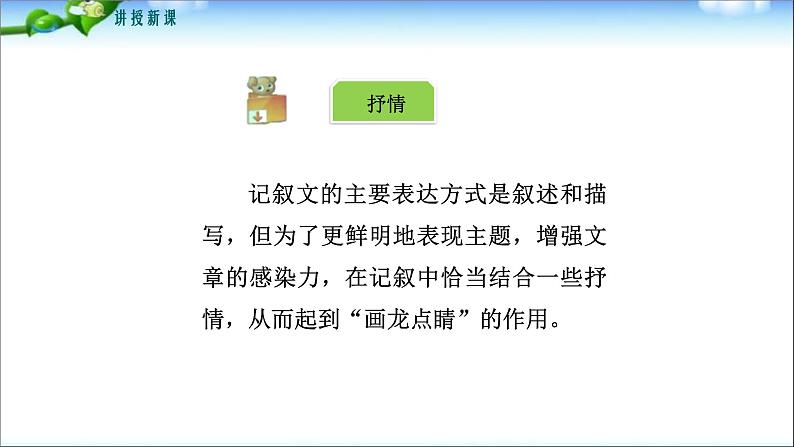 讲授新课

抒情

记叙文的主要表达方式是叙述和描写，但为了更鲜明地表现主题，增强文章的感染力，在记叙中恰当结合一些抒情，从而起到“画龙点睛”的作用。